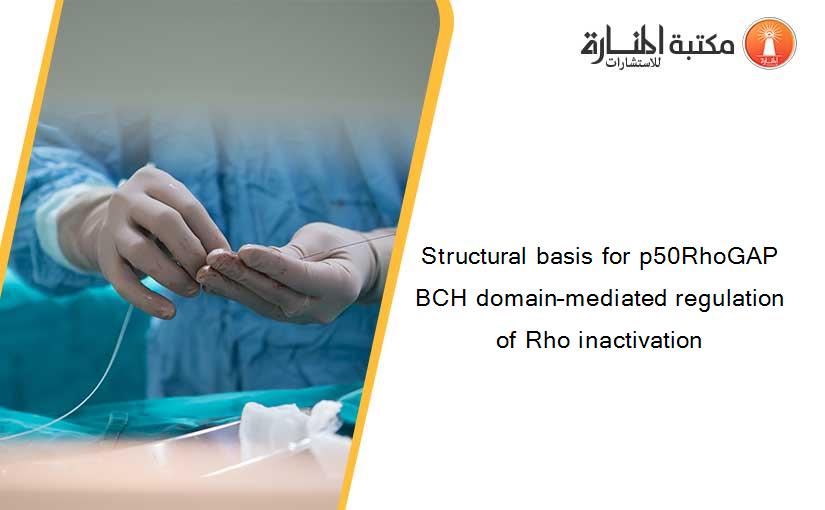 مكتبة المنارة للاستشارات

Structural basis for p50RhoGAP BCH domain-mediated regulation of Rho inactivation